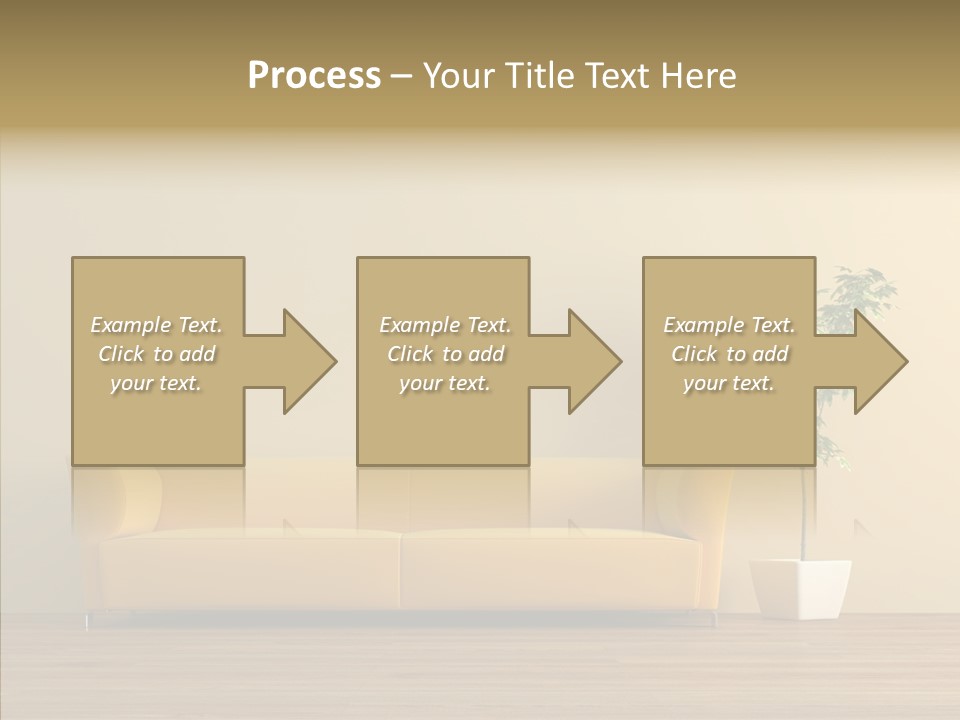 Process – Your Title Text Here

Example Text. Click to add your text.

Example Text. Click to add your text.

Example Text. Click to add your text.